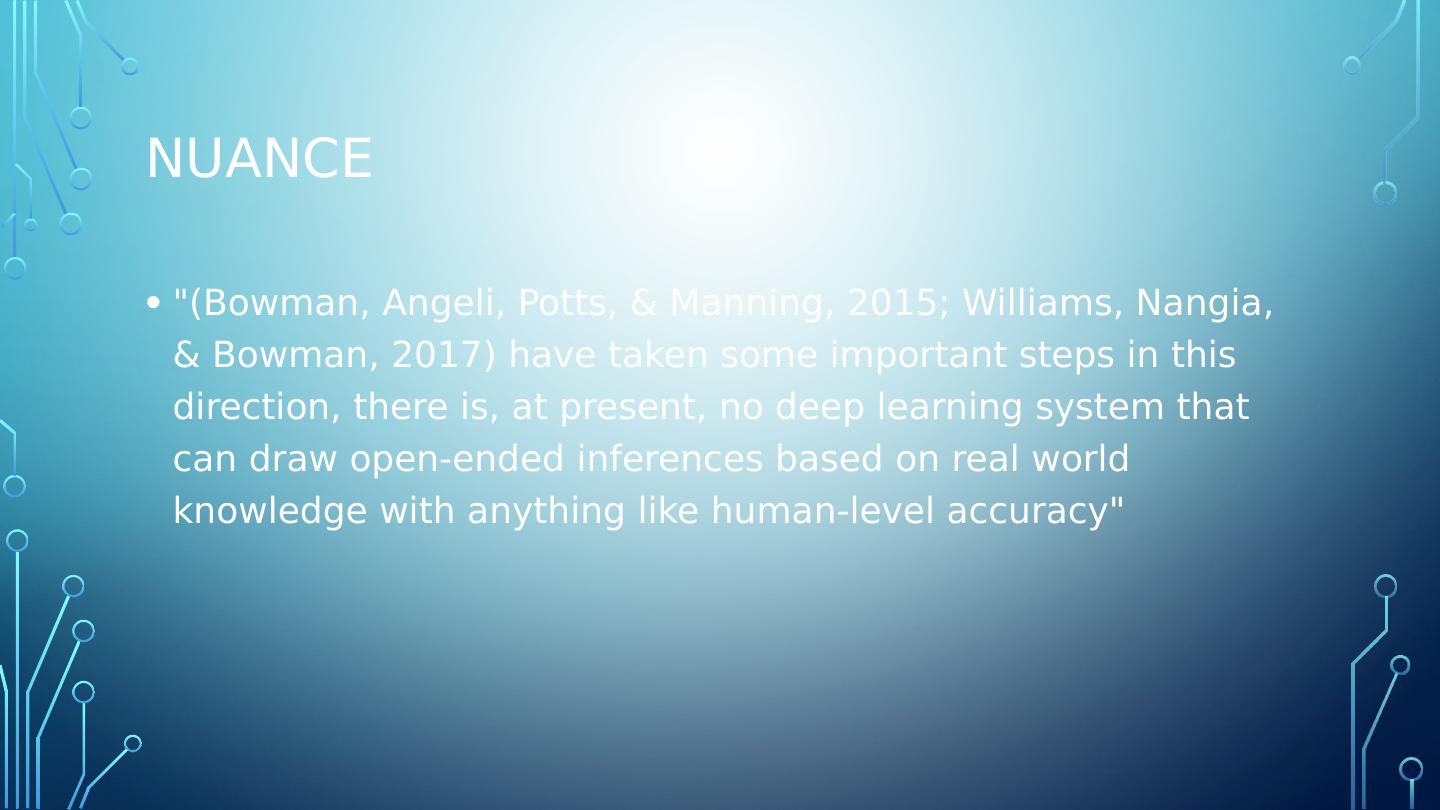 NUANCE

• "(Bowman, Angeli, Potts, & Manning, 2015; Williams, Nangia, & Bowman, 2017) have taken some important steps in this direction, there is, at present, no deep learning system that can draw open-ended inferences based on real world knowledge with anything like human-level accuracy"